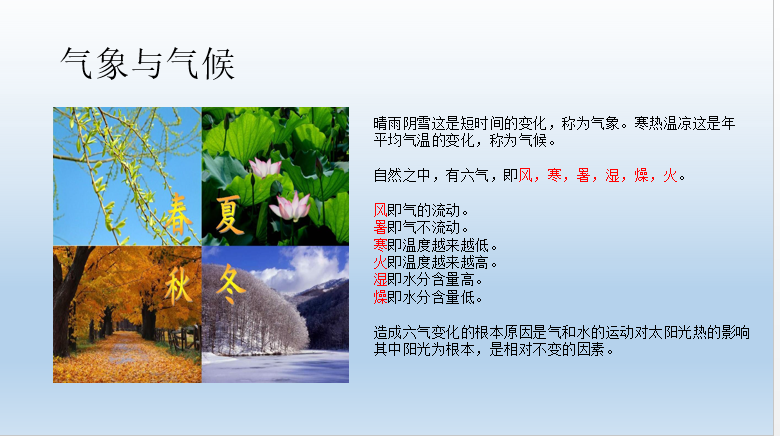 气象与气候

春
夏
秋
冬

晴雨阴雪这是短时间的变化，称为气象。寒热温凉这是年平均气温的变化，称为气候。

自然之中，有六气，即风，寒，暑，湿，燥，火。

风即气的流动。
暑即气不流动。
寒即温度越来越低。
火即温度越来越高。
湿即水分含量高。
燥即水分含量低。

造成六气变化的根本原因是气和水的运动对太阳光热的影响其中阳光为根本，是相对不变的因素。